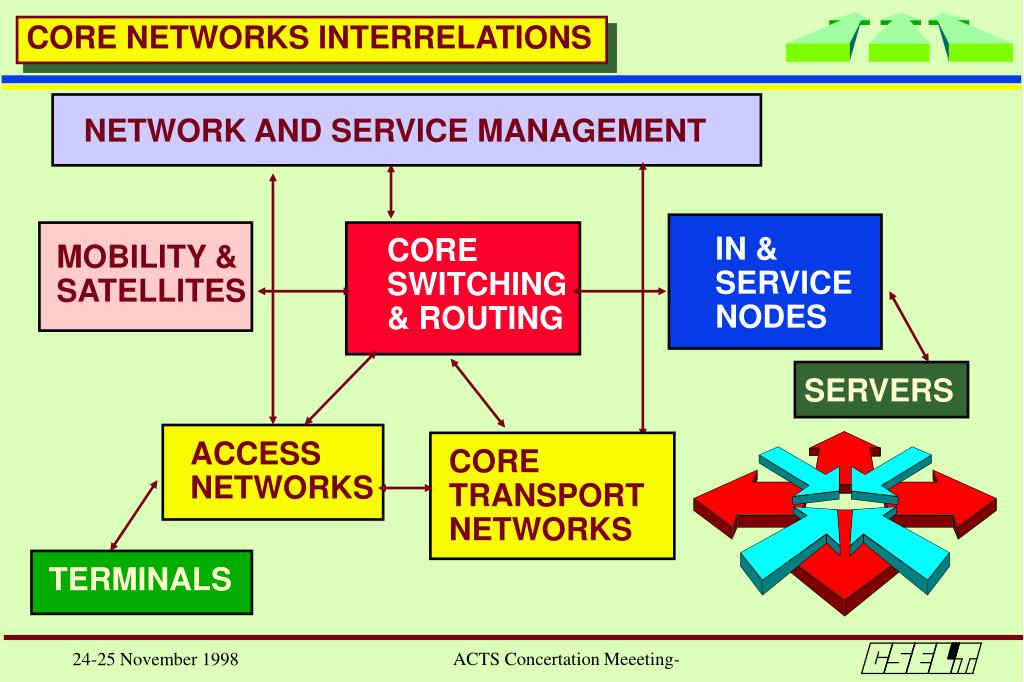 CORE NETWORKS INTERRELATIONS

NETWORK AND SERVICE MANAGEMENT

MOBILITY & SATELLITES

CORE SWITCHING & ROUTING

IN & SERVICE NODES

SERVERS

ACCESS NETWORKS

CORE TRANSPORT NETWORKS

TERMINALS

24-25 November 1998

ACTS Concertation Meeeting-

CSELT